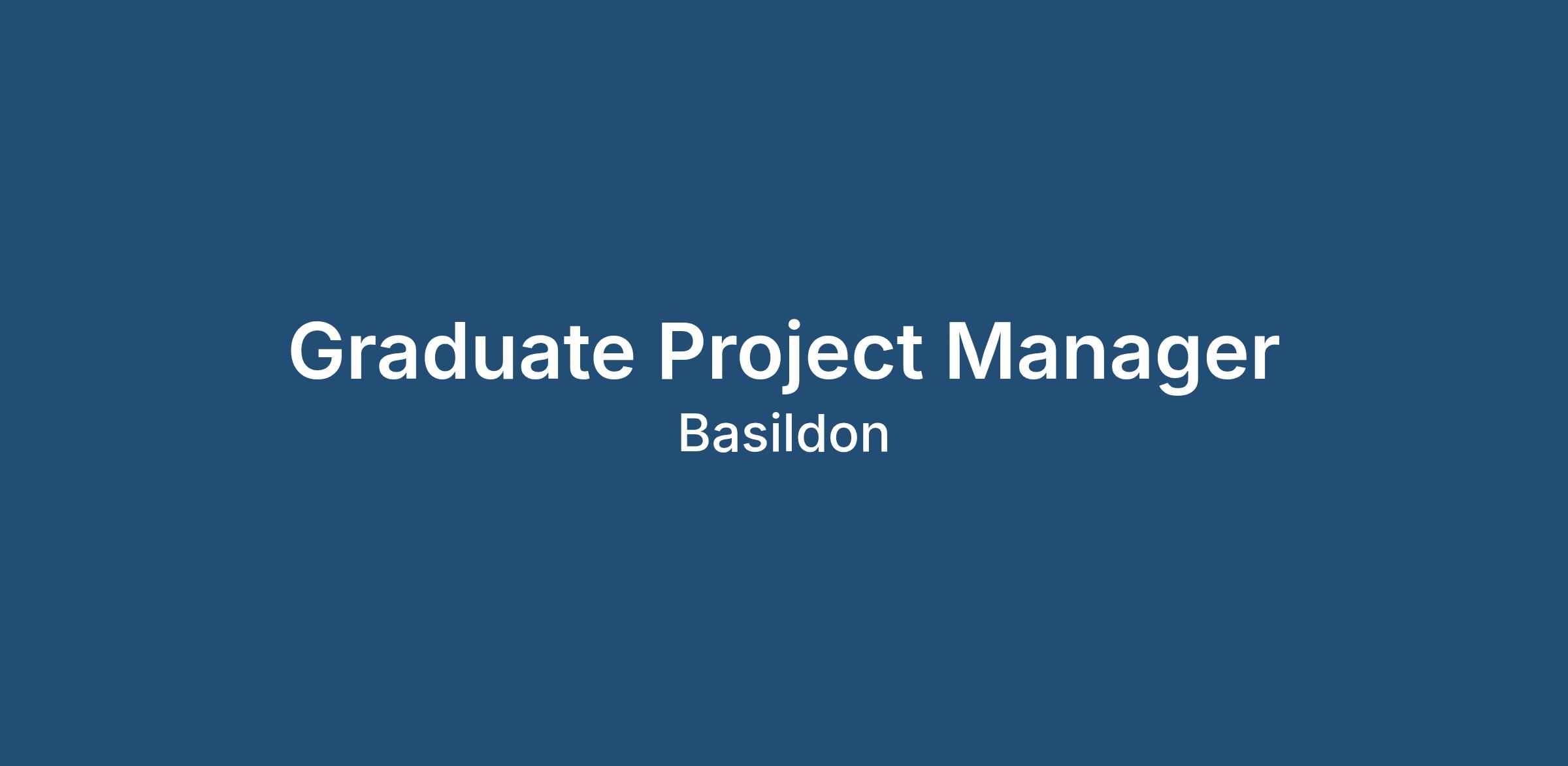 Graduate Project Manager
Basildon